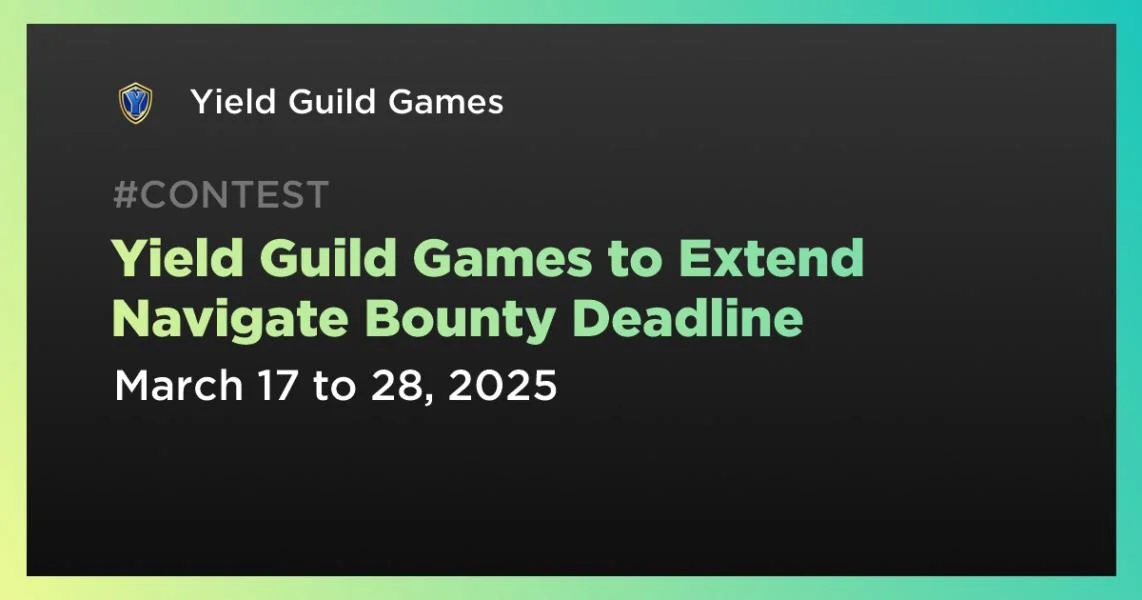 Yield Guild Games

#CONTEST

Yield Guild Games to Extend Navigate Bounty Deadline

March 17 to 28, 2025